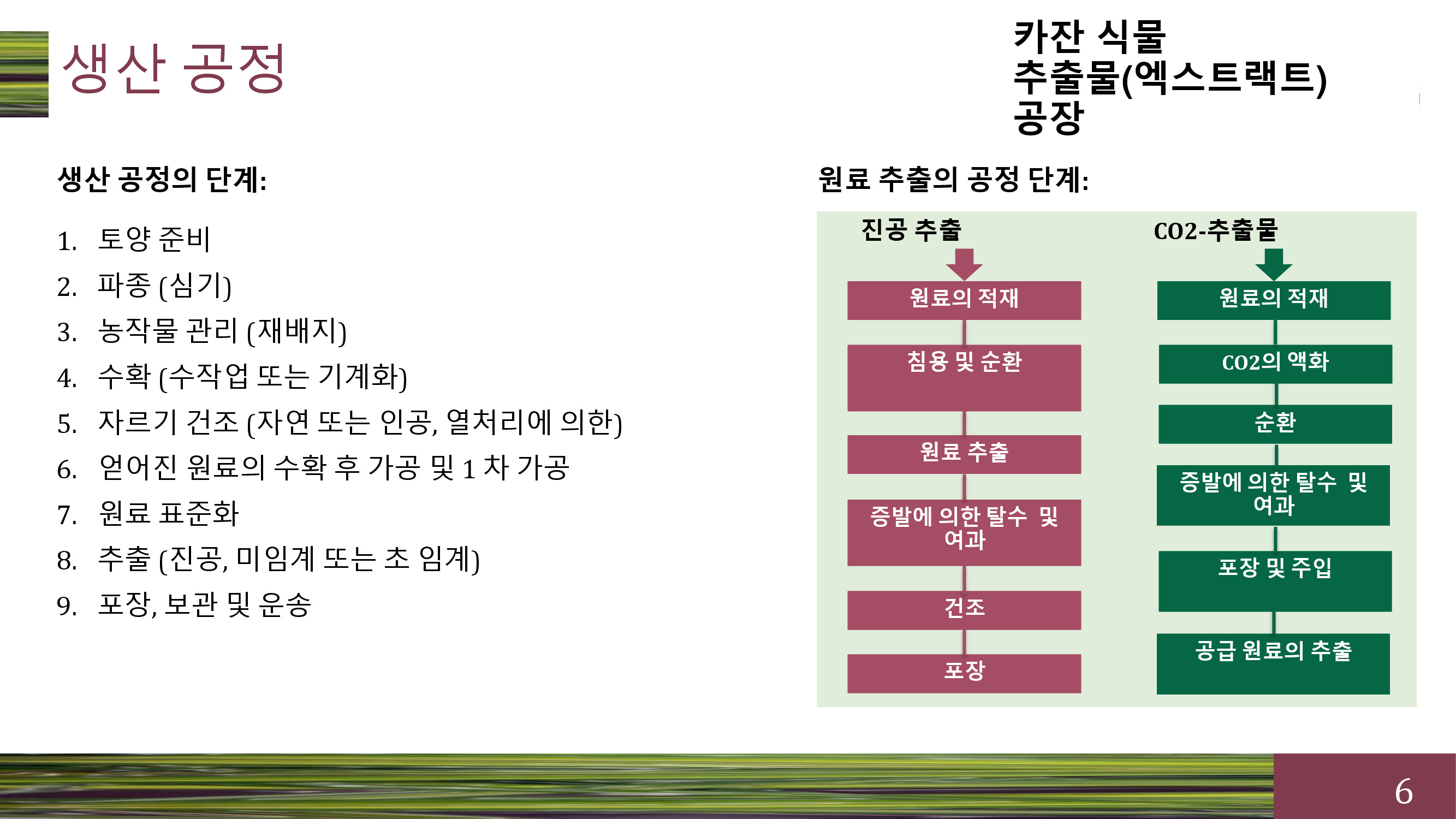 생산 공정

카잔 식물 추출물(엑스트랙트) 공장

생산 공정의 단계:

1. 토양 준비
2. 파종 (심기)
3. 농작물 관리 (재배지)
4. 수확 (수작업 또는 기계화)
5. 자르기 건조 (자연 또는 인공, 열처리에 의한)
6. 얻어진 원료의 수확 후 가공 및 1 차 가공
7. 원료 표준화
8. 추출 (진공, 미임계 또는 초 임계)
9. 포장, 보관 및 운송

원료 추출의 공정 단계:

진공 추출

원료의 적재

침용 및 순환

원료 추출

증발에 의한 탈수 및 여과

건조

포장

CO2-추출물

원료의 적재

CO2의 액화

순환

증발에 의한 탈수 및 여과

포장 및 주입

공급 원료의 추출

6